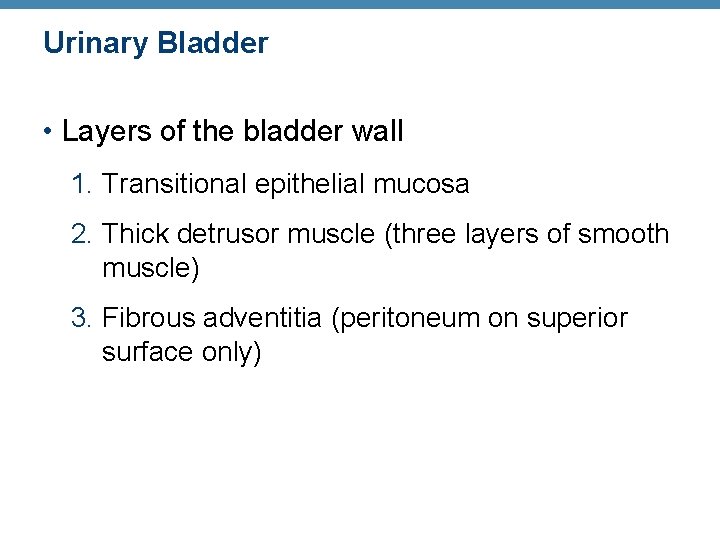 Urinary Bladder

• Layers of the bladder wall

1. Transitional epithelial mucosa

2. Thick detrusor muscle (three layers of smooth muscle)

3. Fibrous adventitia (peritoneum on superior surface only)